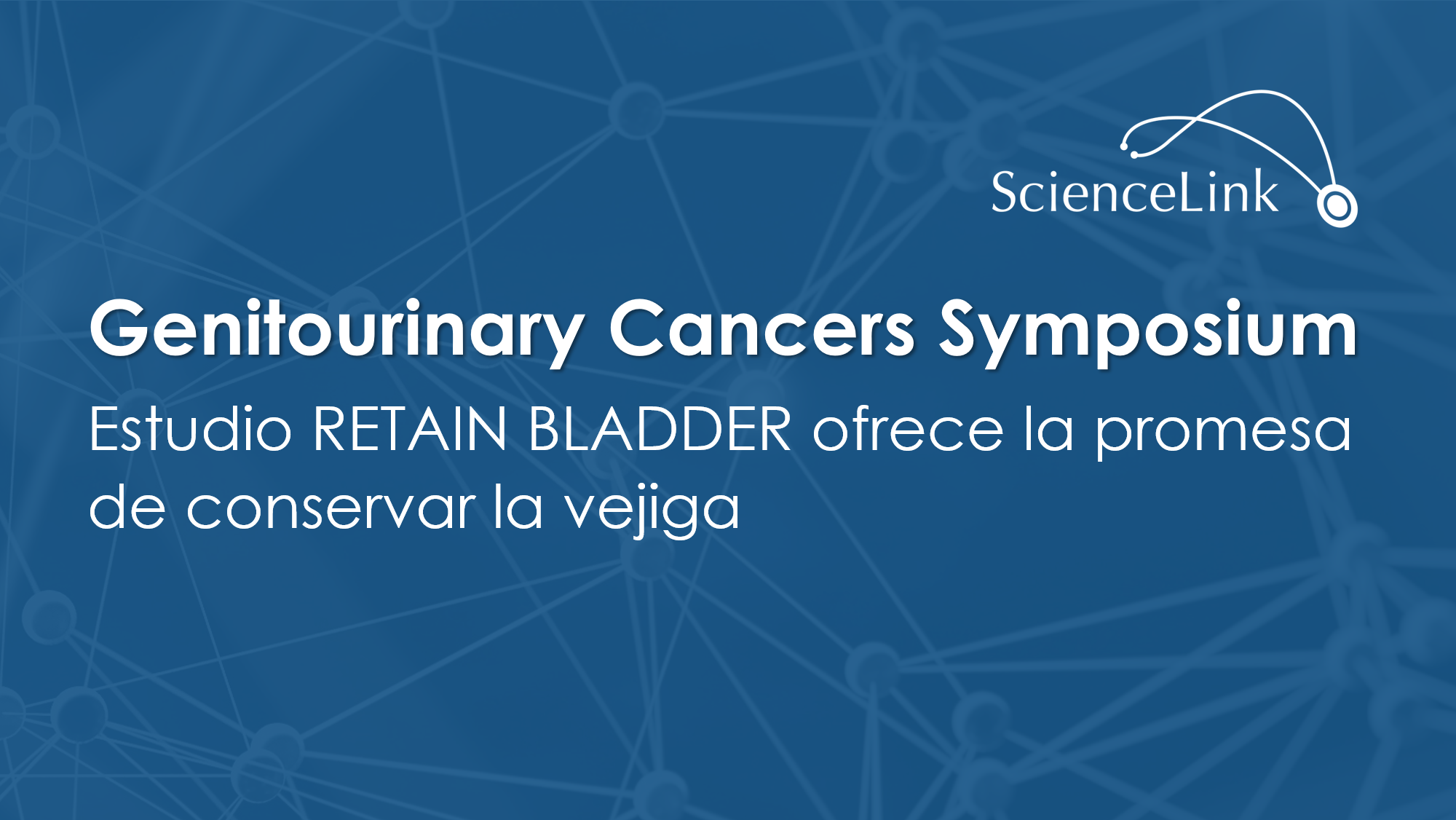 ScienceLink

Genitourinary Cancers Symposium

Estudio RETAIN BLADDER ofrece la promesa de conservar la vejiga